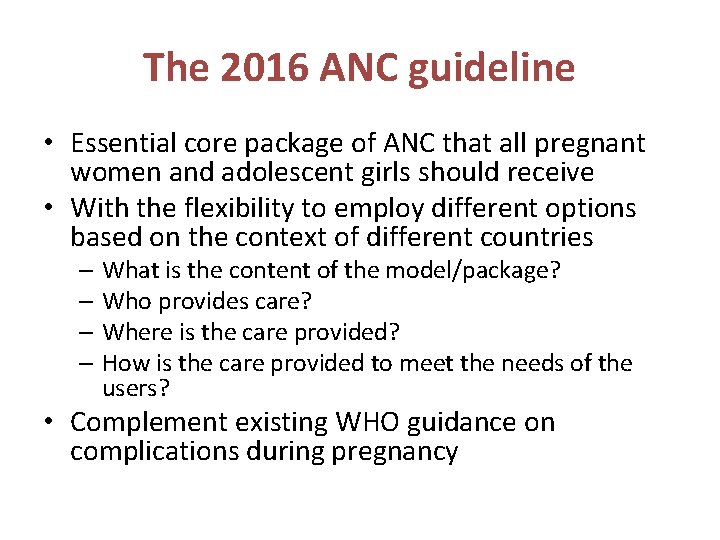 The 2016 ANC guideline

• Essential core package of ANC that all pregnant women and adolescent girls should receive
• With the flexibility to employ different options based on the context of different countries
  – What is the content of the model/package?
  – Who provides care?
  – Where is the care provided?
  – How is the care provided to meet the needs of the users?
• Complement existing WHO guidance on complications during pregnancy